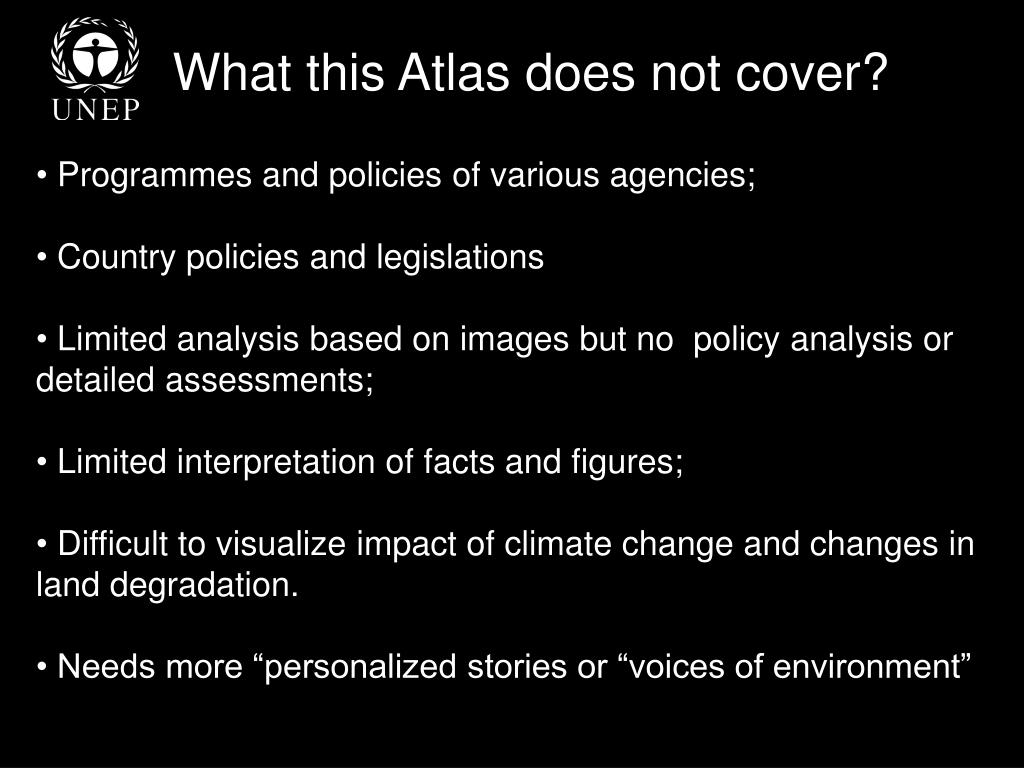 UNEP

What this Atlas does not cover?

• Programmes and policies of various agencies;

• Country policies and legislations

• Limited analysis based on images but no policy analysis or detailed assessments;

• Limited interpretation of facts and figures;

• Difficult to visualize impact of climate change and changes in land degradation.

• Needs more “personalized stories or “voices of environment”